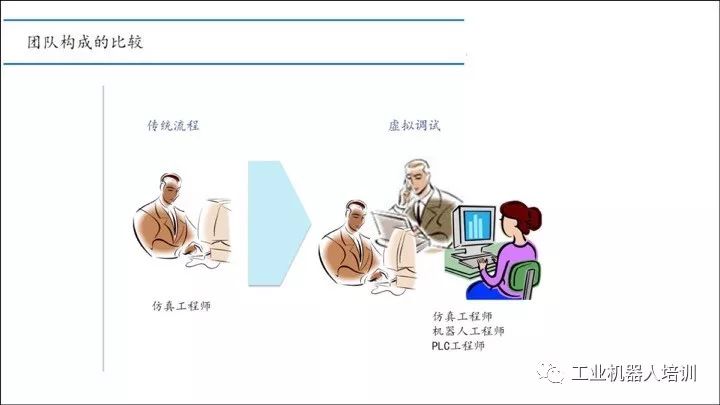 团队构成的比较

传统流程

仿真工程师

虚拟调试

仿真工程师
机器人工程师
PLC工程师

工业机器人培训